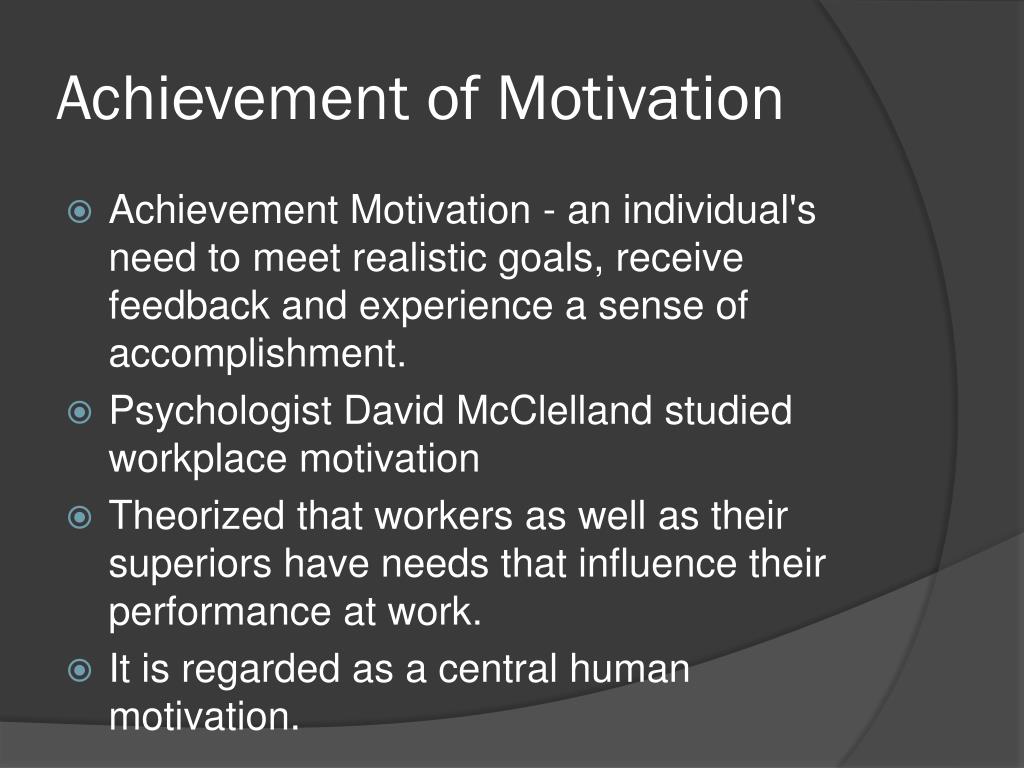 Achievement of Motivation

Achievement Motivation - an individual's need to meet realistic goals, receive feedback and experience a sense of accomplishment.

Psychologist David McClelland studied workplace motivation

Theorized that workers as well as their superiors have needs that influence their performance at work.

It is regarded as a central human motivation.